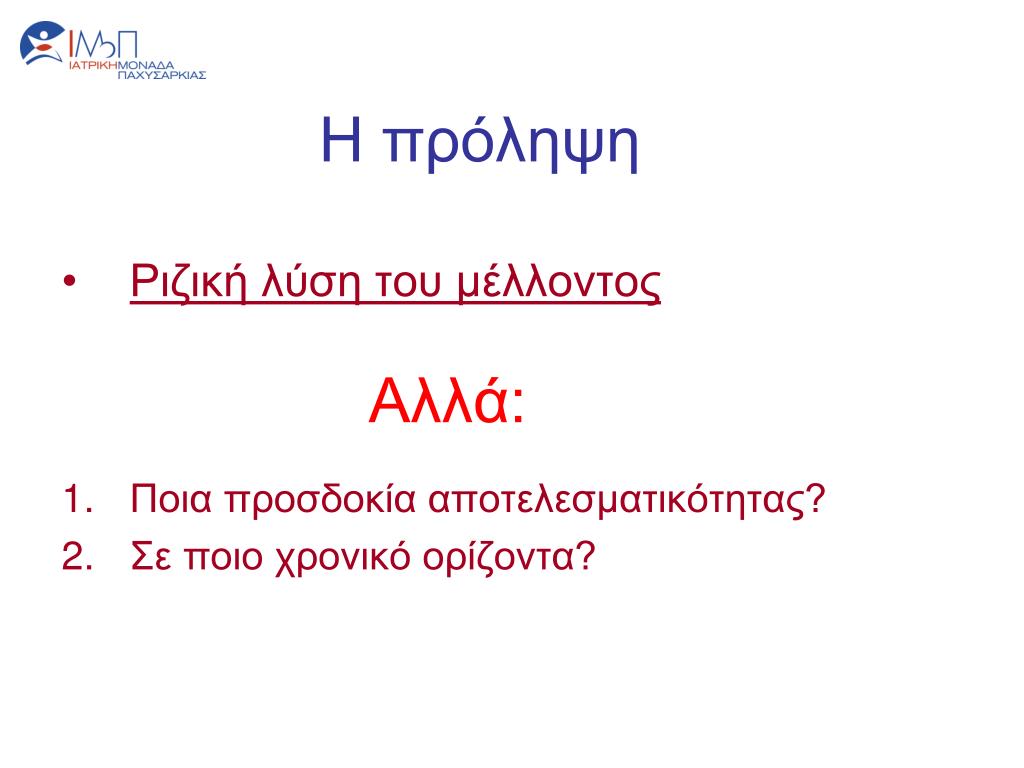 ΙΜΠ
ΙΑΤΡΙΚΗ ΜΟΝΑΔΑ ΠΑΧΥΣΑΡΚΙΑΣ

Η πρόληψη

• Ριζική λύση του μέλλοντος

Αλλά:

1. Ποια προσδοκία αποτελεσματικότητας?
2. Σε ποιο χρονικό ορίζοντα?